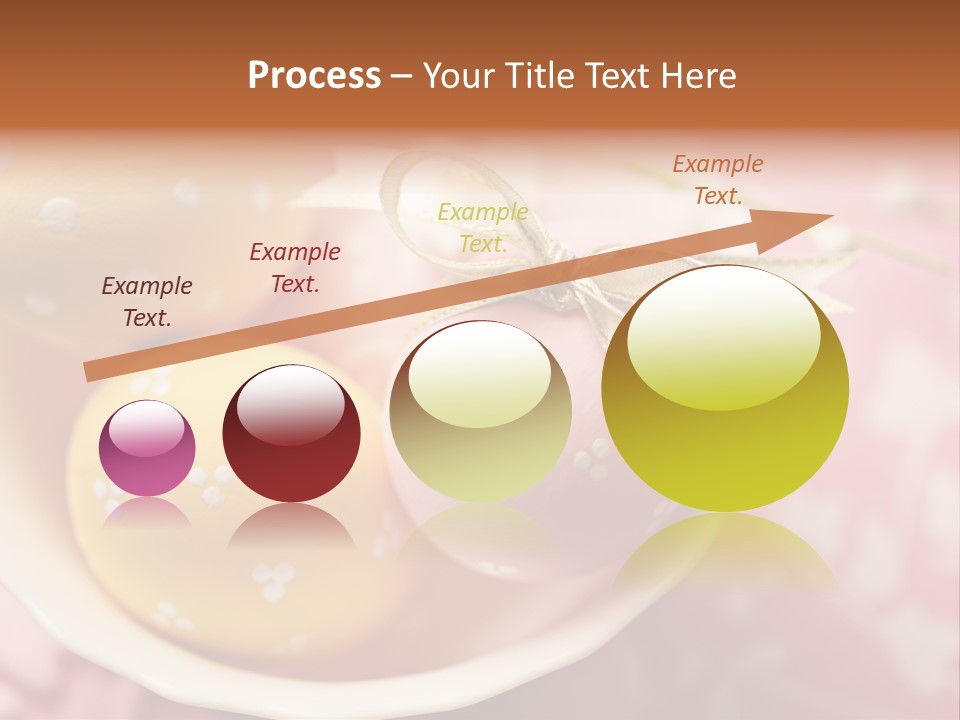 Process – Your Title Text Here

Example Text.

Example Text.

Example Text.

Example Text.